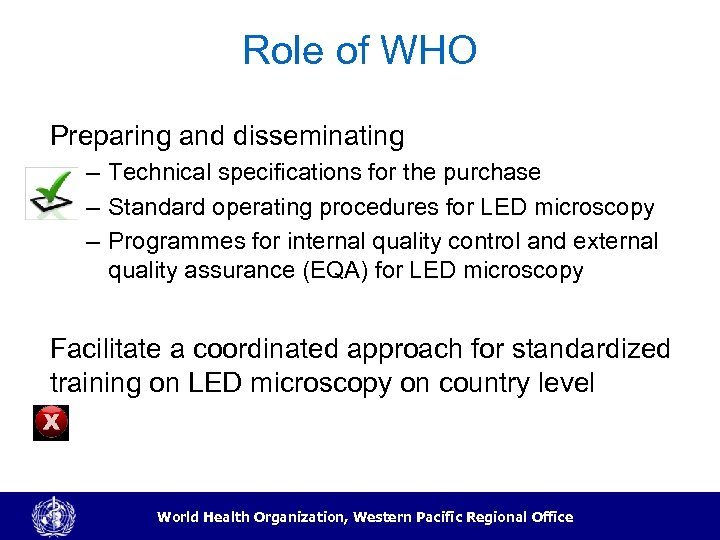 Role of WHO

Preparing and disseminating

– Technical specifications for the purchase
– Standard operating procedures for LED microscopy
– Programmes for internal quality control and external quality assurance (EQA) for LED microscopy

Facilitate a coordinated approach for standardized training on LED microscopy on country level

X

World Health Organization, Western Pacific Regional Office